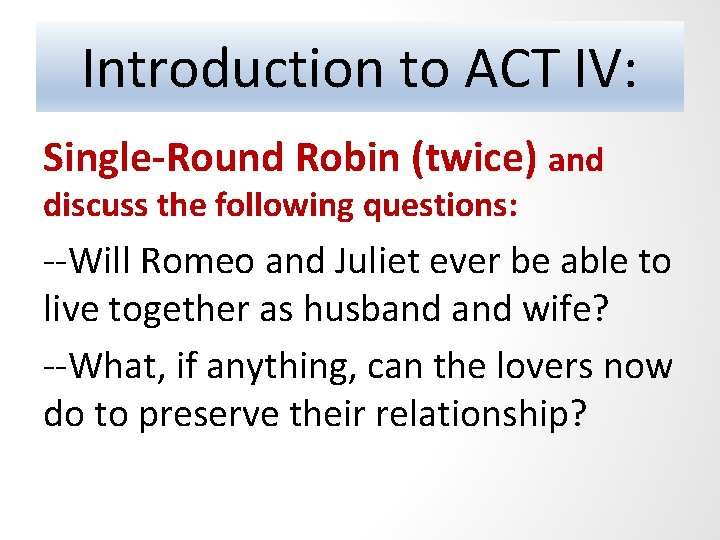 Introduction to ACT IV:

Single-Round Robin (twice) and discuss the following questions:

--Will Romeo and Juliet ever be able to live together as husband and wife?

--What, if anything, can the lovers now do to preserve their relationship?